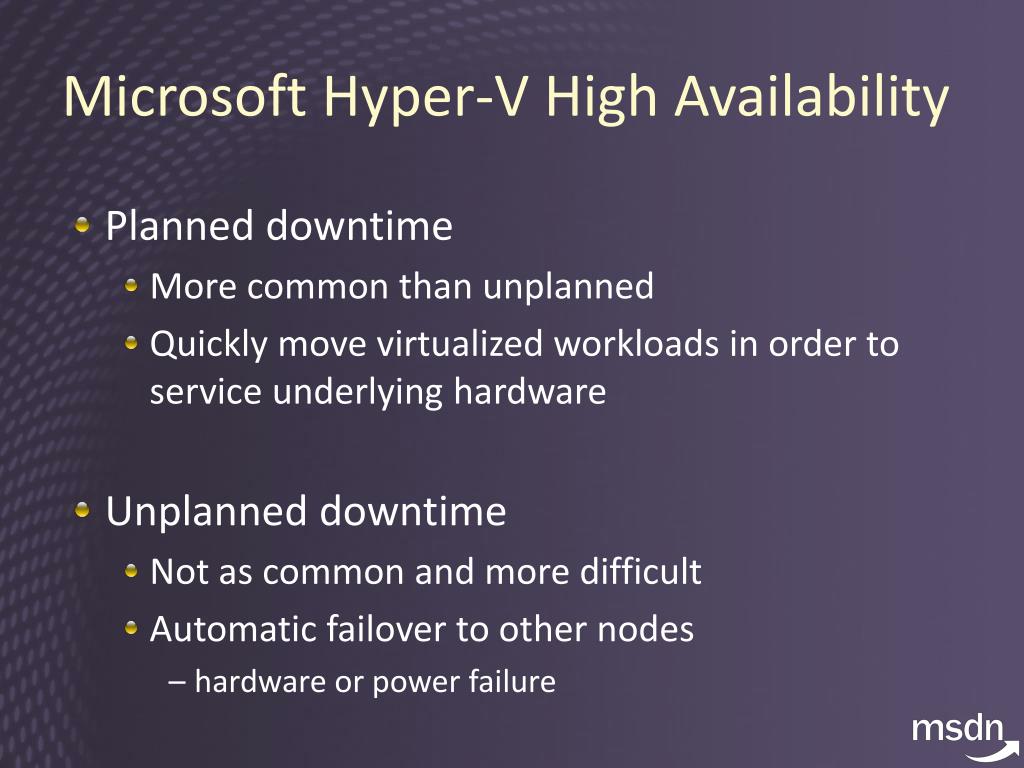 Microsoft Hyper-V High Availability

Planned downtime

More common than unplanned

Quickly move virtualized workloads in order to service underlying hardware

Unplanned downtime

Not as common and more difficult

Automatic failover to other nodes

– hardware or power failure

msdn